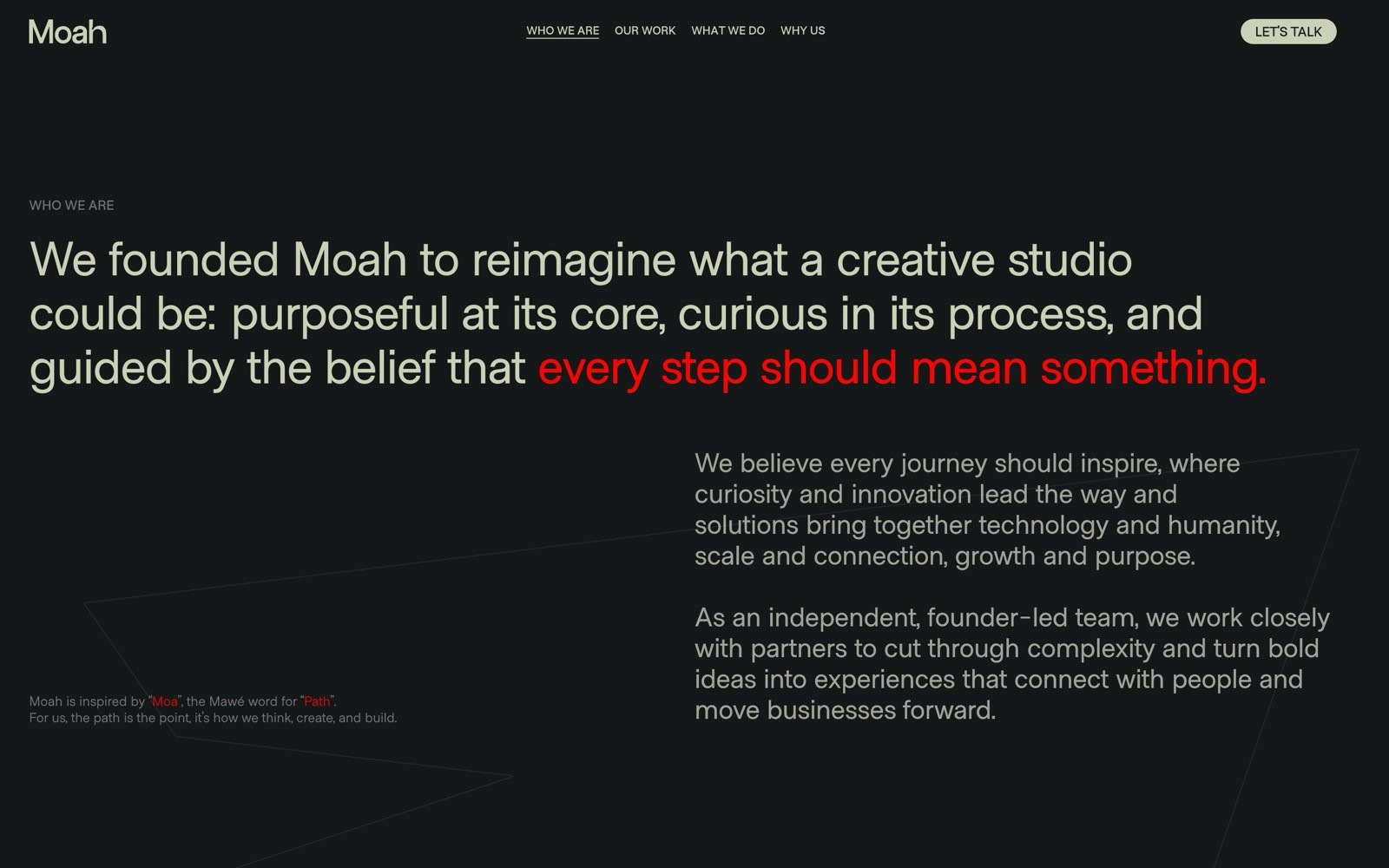 Moah

WHO WE ARE OUR WORK WHAT WE DO WHY US

LET'S TALK

WHO WE ARE

We founded Moah to reimagine what a creative studio could be: purposeful at its core, curious in its process, and guided by the belief that every step should mean something.

We believe every journey should inspire, where curiosity and innovation lead the way and solutions bring together technology and humanity, scale and connection, growth and purpose.

As an independent, founder-led team, we work closely with partners to cut through complexity and turn bold ideas into experiences that connect with people and move businesses forward.

Moah is inspired by "Moa", the Mawé word for "Path".
For us, the path is the point, it's how we think, create, and build.